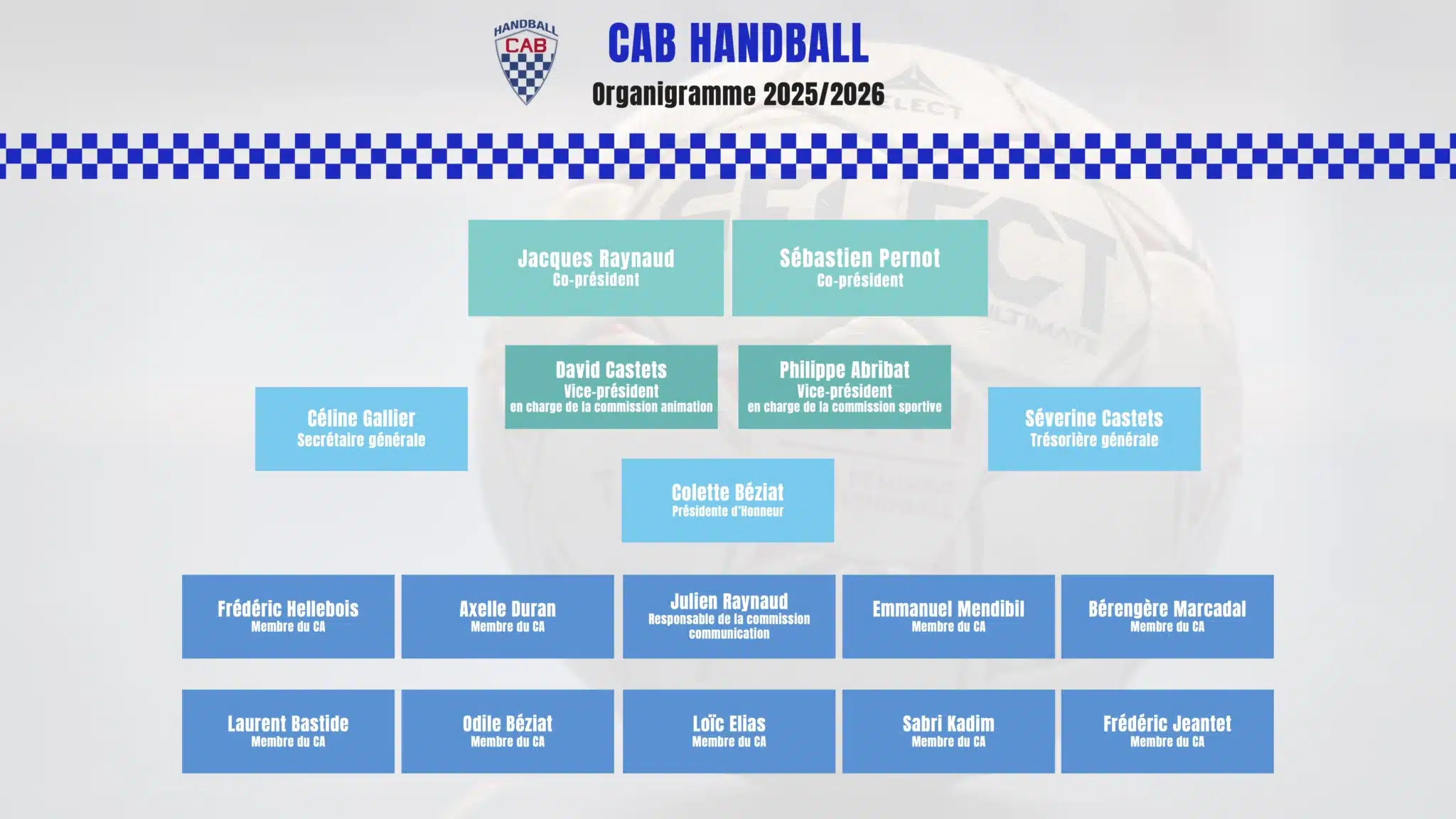 HANDBALL
CAB

CAB HANDBALL
Organigramme 2025/2026

Jacques Raynaud
Co-président

Sébastien Pernot
Co-président

David Castets
Vice-président
en charge de la commission animation

Philippe Abribat
Vice-président
en charge de la commission sportive

Céline Gallier
Secrétaire générale

Séverine Castets
Trésorière générale

Colette Béziat
Présidente d'Honneur

Frédéric Hellebois
Membre du CA

Axelle Duran
Membre du CA

Julien Raynaud
Responsable de la commission communication

Emmanuel Mendibil
Membre du CA

Bérengère Marcadal
Membre du CA

Laurent Bastide
Membre du CA

Odile Béziat
Membre du CA

Loïc Elias
Membre du CA

Sabri Kadim
Membre du CA

Frédéric Jeantet
Membre du CA